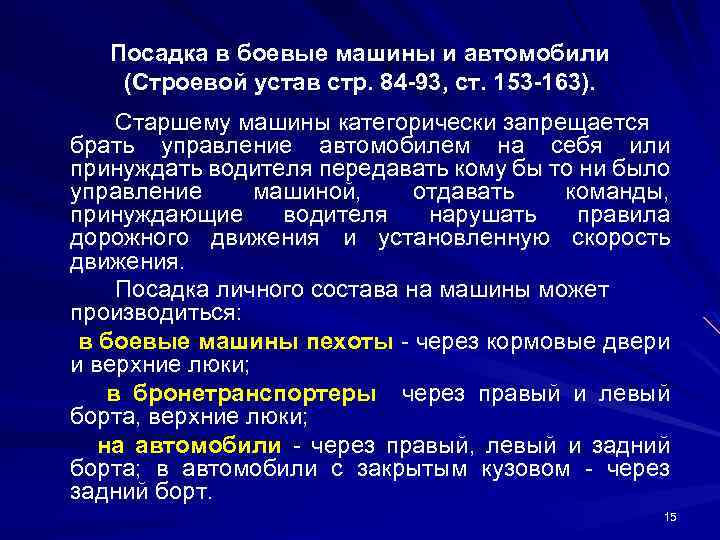 Посадка в боевые машины и автомобили (Строевой устав стр. 84-93, ст. 153-163).

Старшему машины категорически запрещается брать управление автомобилем на себя или принуждать водителя передавать кому бы то ни было управление машиной, отдавать команды, принуждающие водителя нарушать правила дорожного движения и установленную скорость движения.

Посадка личного состава на машины может производиться:

в боевые машины пехоты - через кормовые двери и верхние люки;

в бронетранспортеры через правый и левый борта, верхние люки;

на автомобили - через правый, левый и задний борта; в автомобили с закрытым кузовом - через задний борт.

15